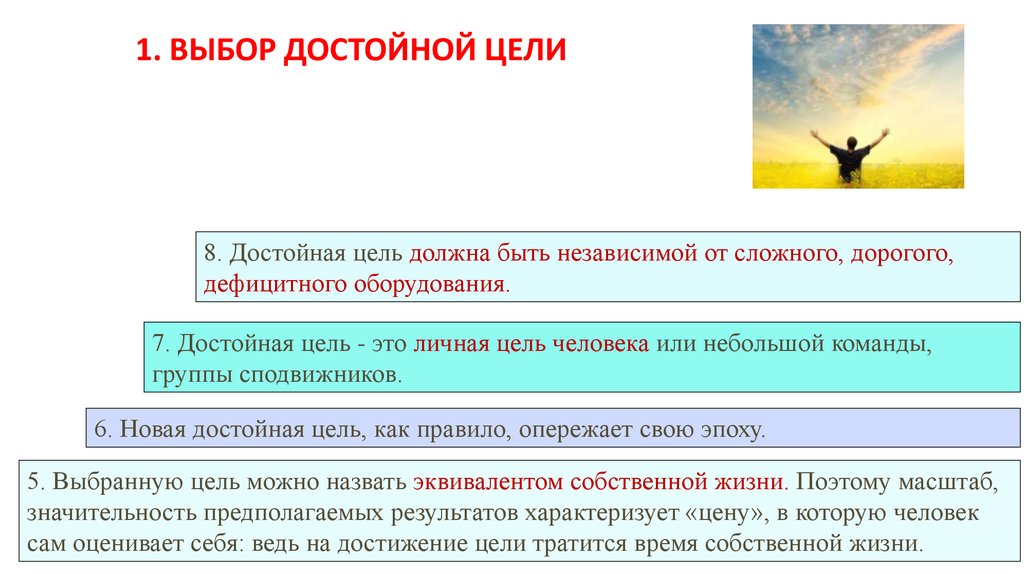 1. ВЫБОР ДОСТОЙНОЙ ЦЕЛИ

8. Достойная цель должна быть независимой от сложного, дорогого, дефицитного оборудования.

7. Достойная цель - это личная цель человека или небольшой команды, группы сподвижников.

6. Новая достойная цель, как правило, опережает свою эпоху.

5. Выбранную цель можно назвать эквивалентом собственной жизни. Поэтому масштаб, значительность предполагаемых результатов характеризует «цену», в которую человек сам оценивает себя: ведь на достижение цели тратится время собственной жизни.